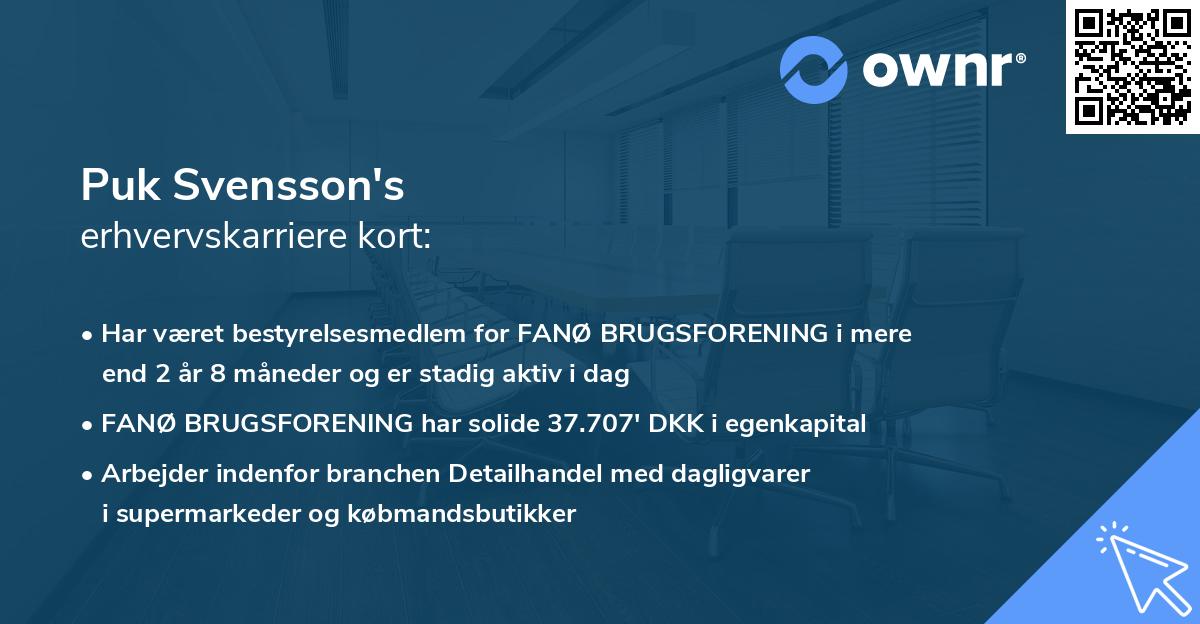 ownr®

Puk Svensson's
erhvervskarriere kort:

• Har været bestyrelsesmedlem for FANØ BRUGSFORENING i mere end 2 år 8 måneder og er stadig aktiv i dag

• FANØ BRUGSFORENING har solide 37.707' DKK i egenkapital

• Arbejder indenfor branchen Detailhandel med dagligvarer i supermarkeder og købmandsbutikker